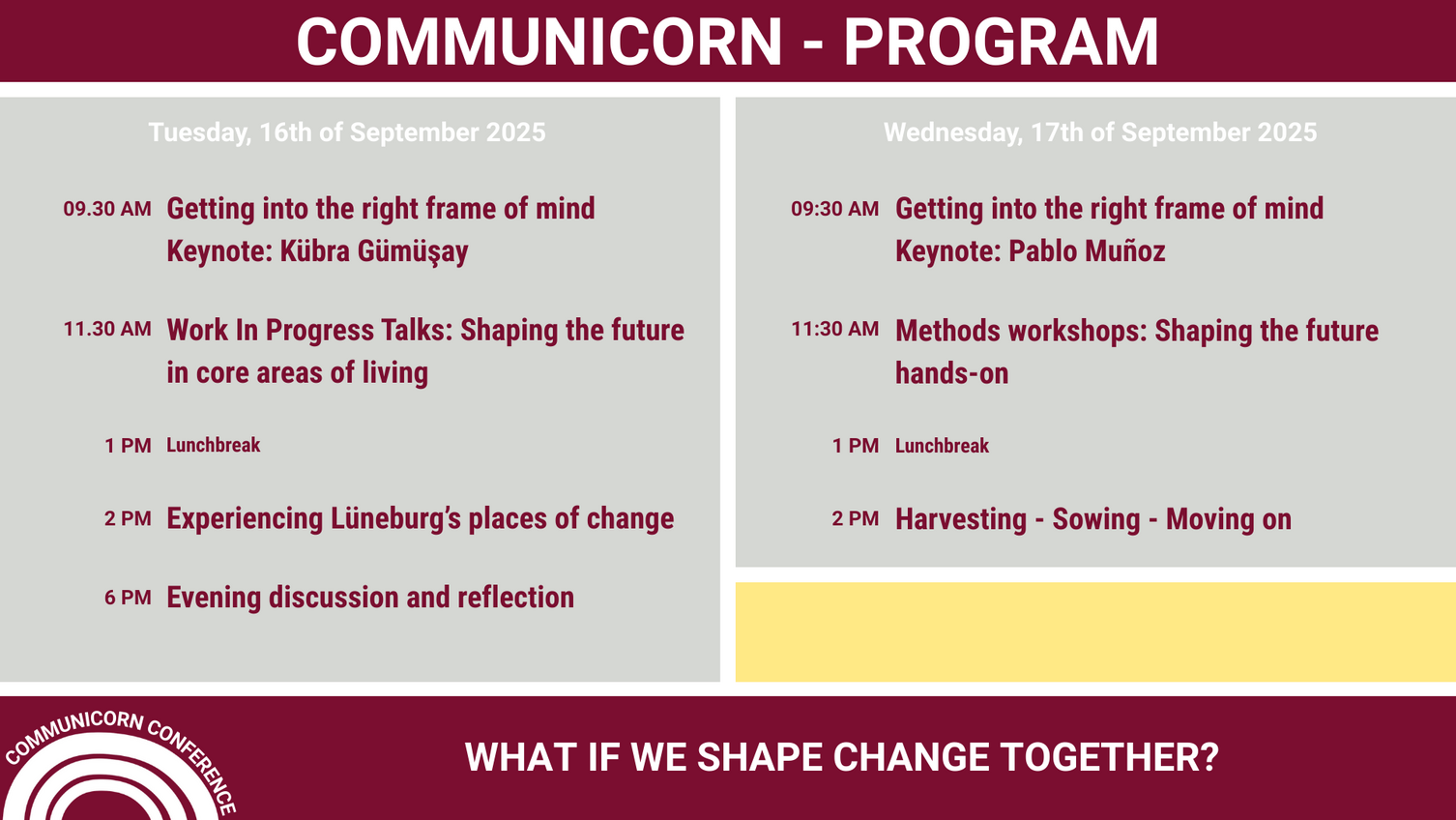 COMMUNICORN - PROGRAM

Tuesday, 16th of September 2025

09.30 AM Getting into the right frame of mind
Keynote: Kübra Gümüşay

11.30 AM Work In Progress Talks: Shaping the future in core areas of living

1 PM Lunchbreak

2 PM Experiencing Lüneburg's places of change

6 PM Evening discussion and reflection

Wednesday, 17th of September 2025

09:30 AM Getting into the right frame of mind
Keynote: Pablo Muñoz

11:30 AM Methods workshops: Shaping the future hands-on

1 PM Lunchbreak

2 PM Harvesting - Sowing - Moving on

COMMUNICORN CONFERENCE

WHAT IF WE SHAPE CHANGE TOGETHER?